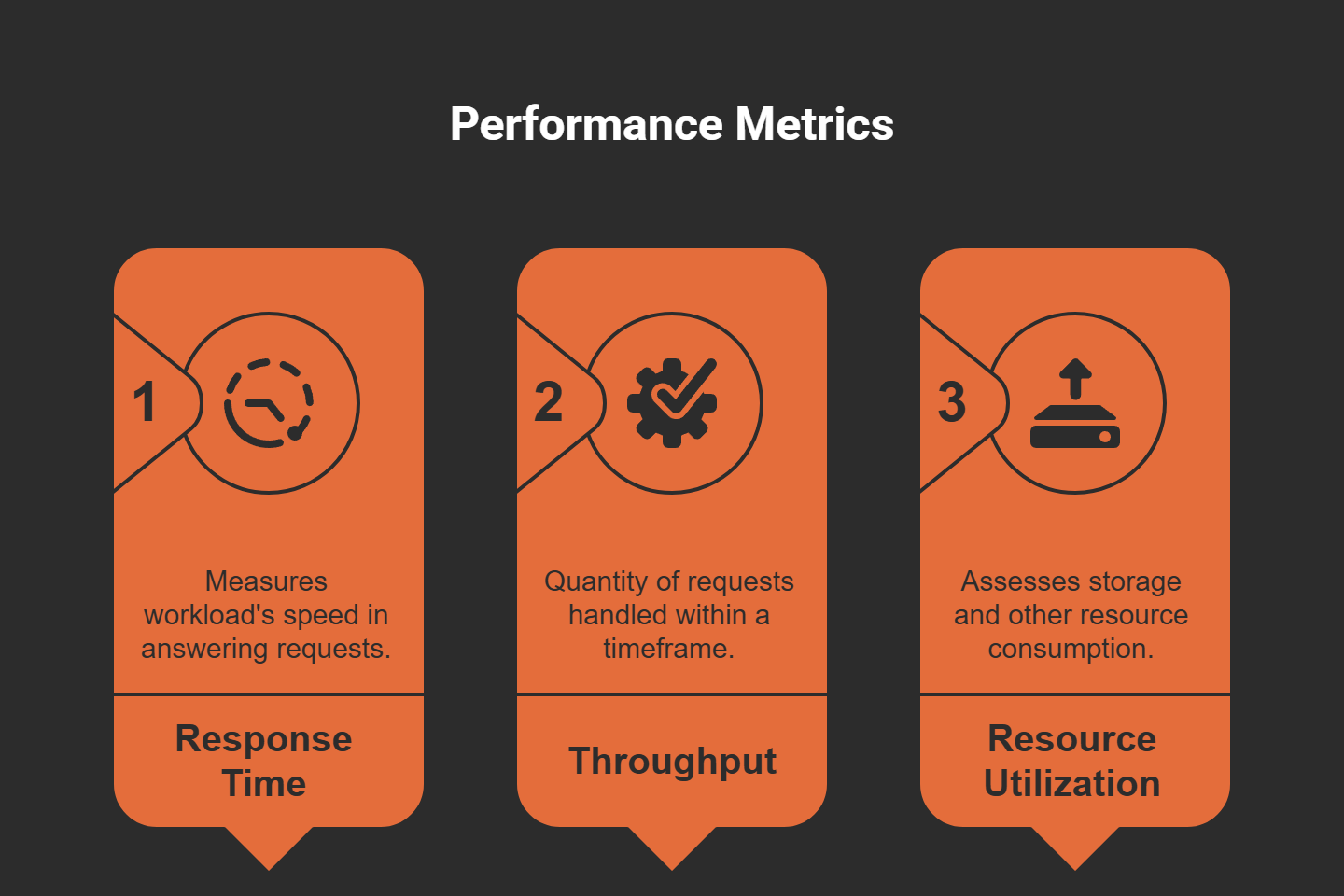 Performance Metrics

1

Measures workload's speed in answering requests.

Response Time

2

Quantity of requests handled within a timeframe.

Throughput

3

Assesses storage and other resource consumption.

Resource Utilization